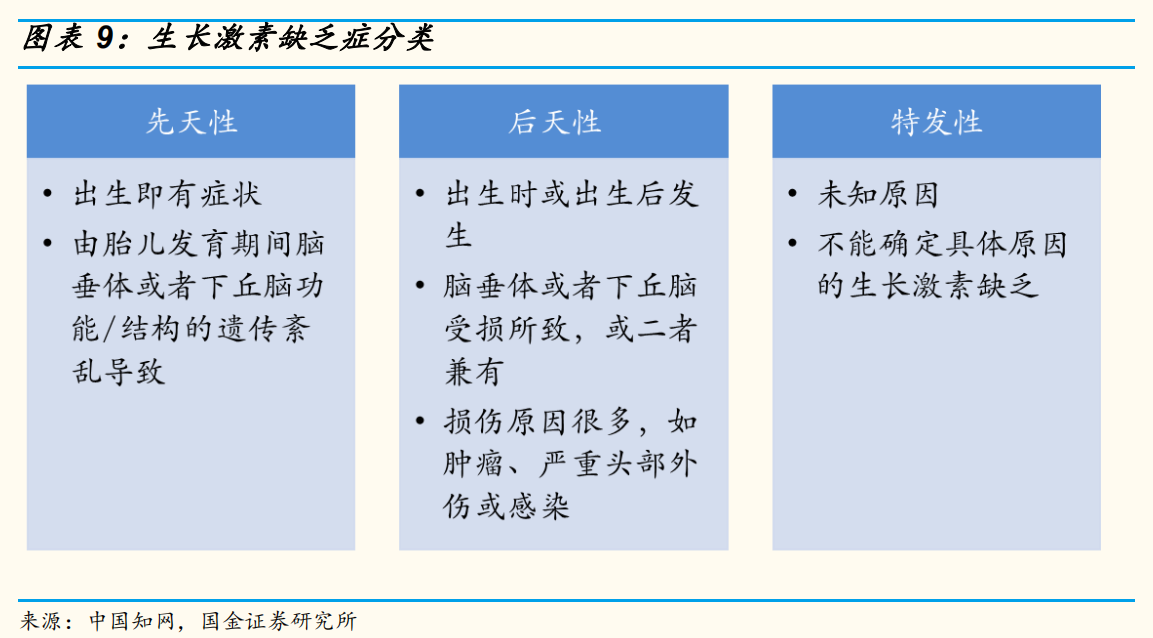 图表 9：生长激素缺乏症分类

先天性

• 出生即有症状
• 由胎儿发育期间脑垂体或者下丘脑功能/结构的遗传紊乱导致

后天性

• 出生时或出生后发生
• 脑垂体或者下丘脑受损所致，或二者兼有
• 损伤原因很多，如肿瘤、严重头部外伤或感染

特发性

• 未知原因
• 不能确定具体原因的生长激素缺乏

来源：中国知网，国金证券研究所